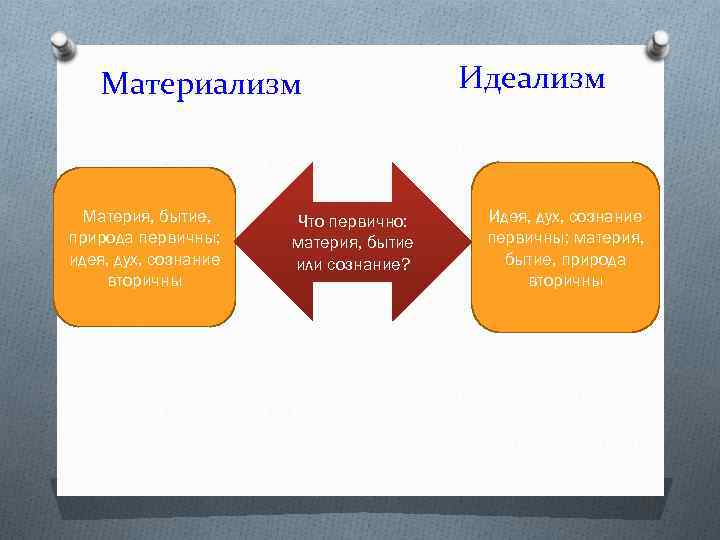 Материализм

Идеализм

Материя, бытие, природа первичны; идея, дух, сознание вторичны

Что первично: материя, бытие или сознание?

Идея, дух, сознание первичны; материя, бытие, природа вторичны